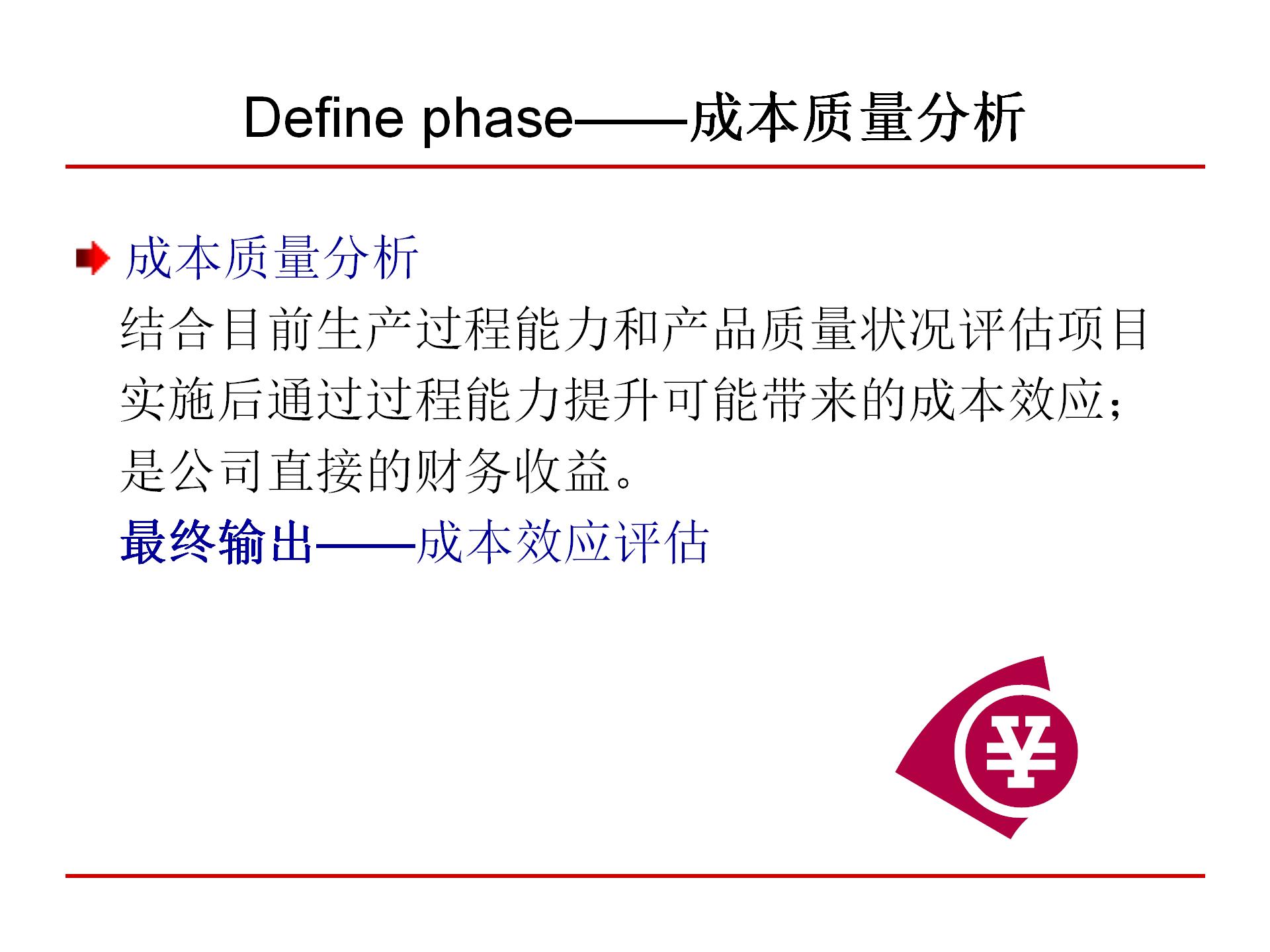 Define phase——成本质量分析

成本质量分析

结合目前生产过程能力和产品质量状况评估项目实施后通过过程能力提升可能带来的成本效应；是公司直接的财务收益。

最终输出——成本效应评估

¥